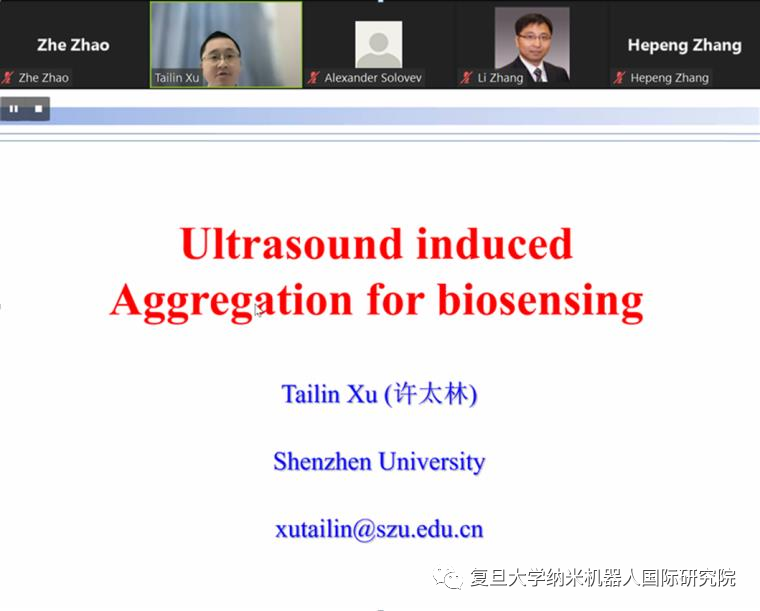 Zhe Zhao
Zhe Zhao
Tailin Xu
Alexander Solovev
Li Zhang
Hepeng Zhang
Hepeng Zhang

Ultrasound induced Aggregation for biosensing

Tailin Xu (许太林)

Shenzhen University

xutailin@szu.edu.cn

复旦大学纳米机器人国际研究院